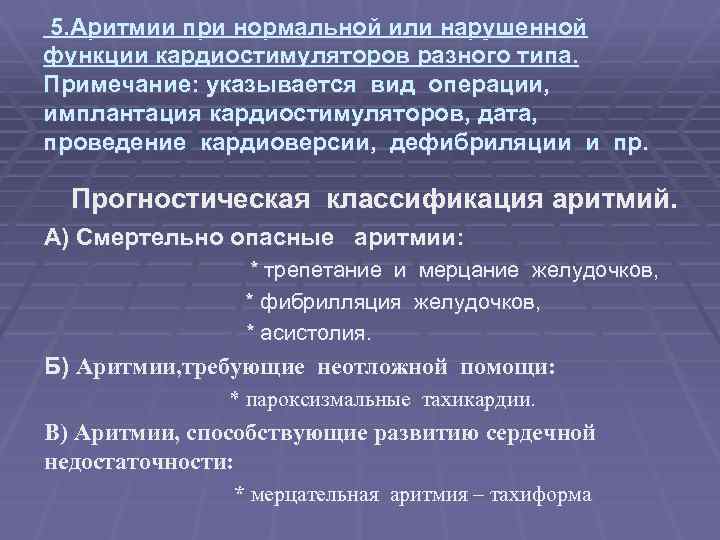 5.Аритмии при нормальной или нарушенной функции кардиостимуляторов разного типа. Примечание: указывается вид операции, имплантация кардиостимуляторов, дата, проведение кардиоверсии, дефибриляции и пр.

Прогностическая классификация аритмий.

А) Смертельно опасные аритмии:

* трепетание и мерцание желудочков,

* фибрилляция желудочков,

* асистолия.

Б) Аритмии,требующие неотложной помощи:

* пароксизмальные тахикардии.

В) Аритмии, способствующие развитию сердечной недостаточности:

* мерцательная аритмия – тахиформа